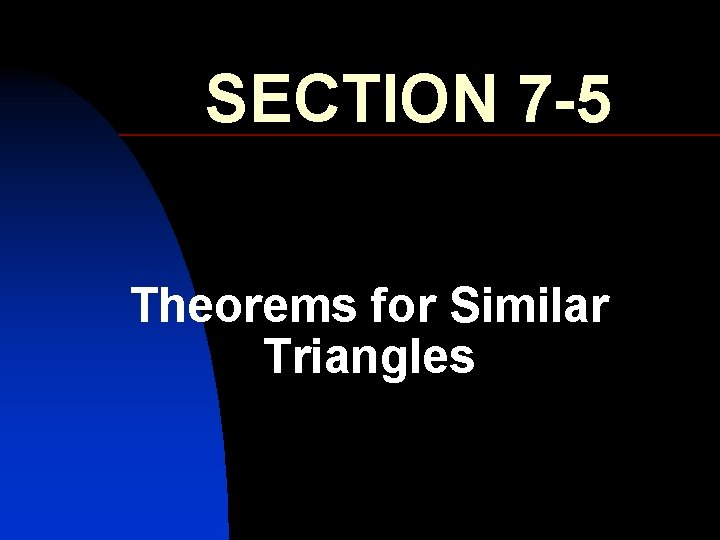 SECTION 7-5

Theorems for Similar Triangles